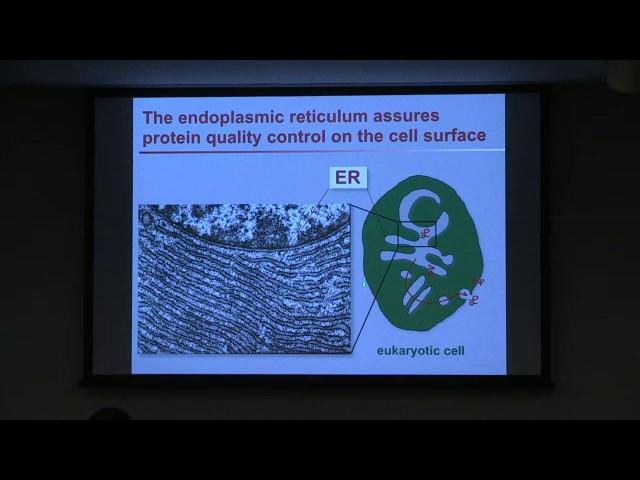 The endoplasmic reticulum assures protein quality control on the cell surface

ER

eukaryotic cell